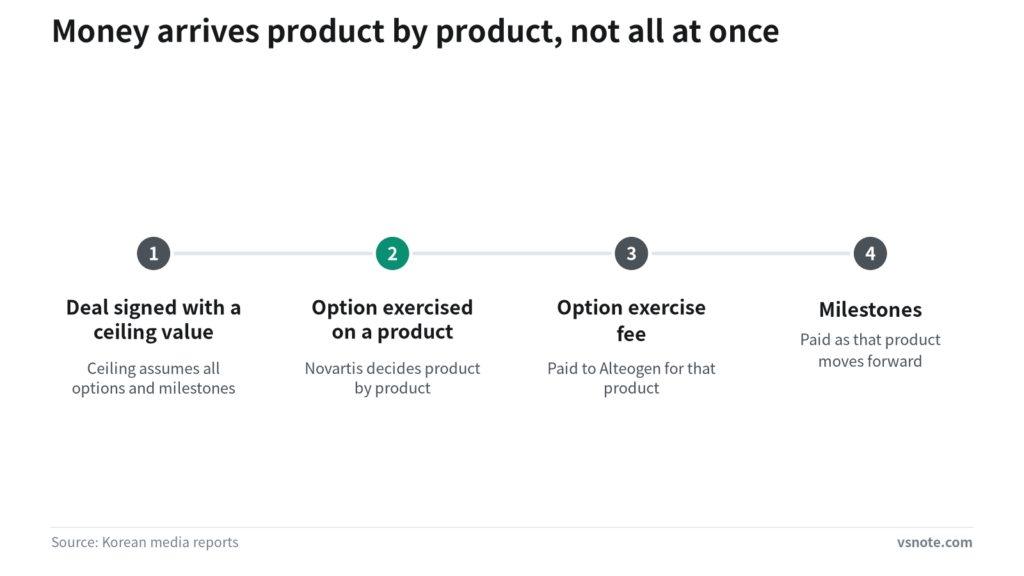 Money arrives product by product, not all at once

1
Deal signed with a ceiling value
Ceiling assumes all options and milestones

2
Option exercised on a product
Novartis decides product by product

3
Option exercise fee
Paid to Alteogen for that product

4
Milestones
Paid as that product moves forward

Source: Korean media reports
vsnote.com